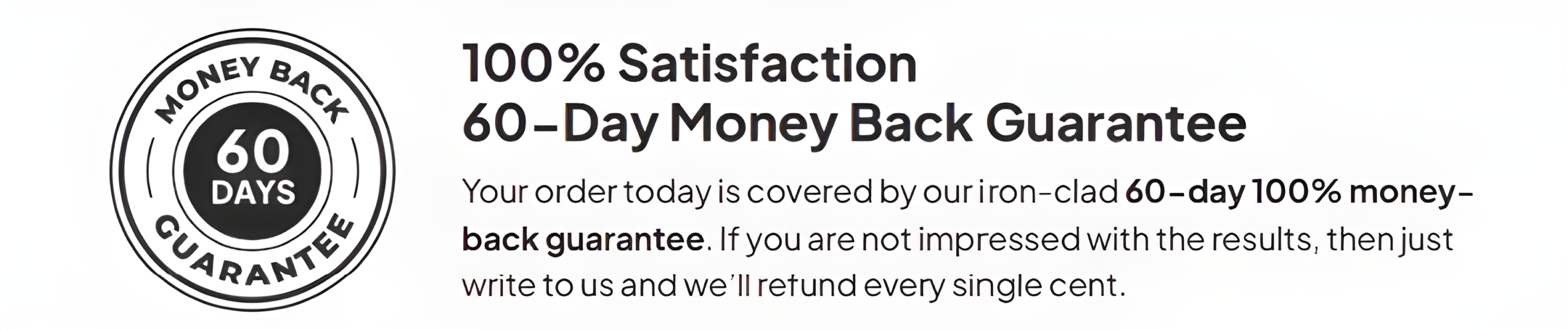 MONEY BACK
60
DAYS
GUARANTEE

100% Satisfaction
60-Day Money Back Guarantee

Your order today is covered by our iron-clad 60-day 100% money-back guarantee. If you are not impressed with the results, then just write to us and we'll refund every single cent.